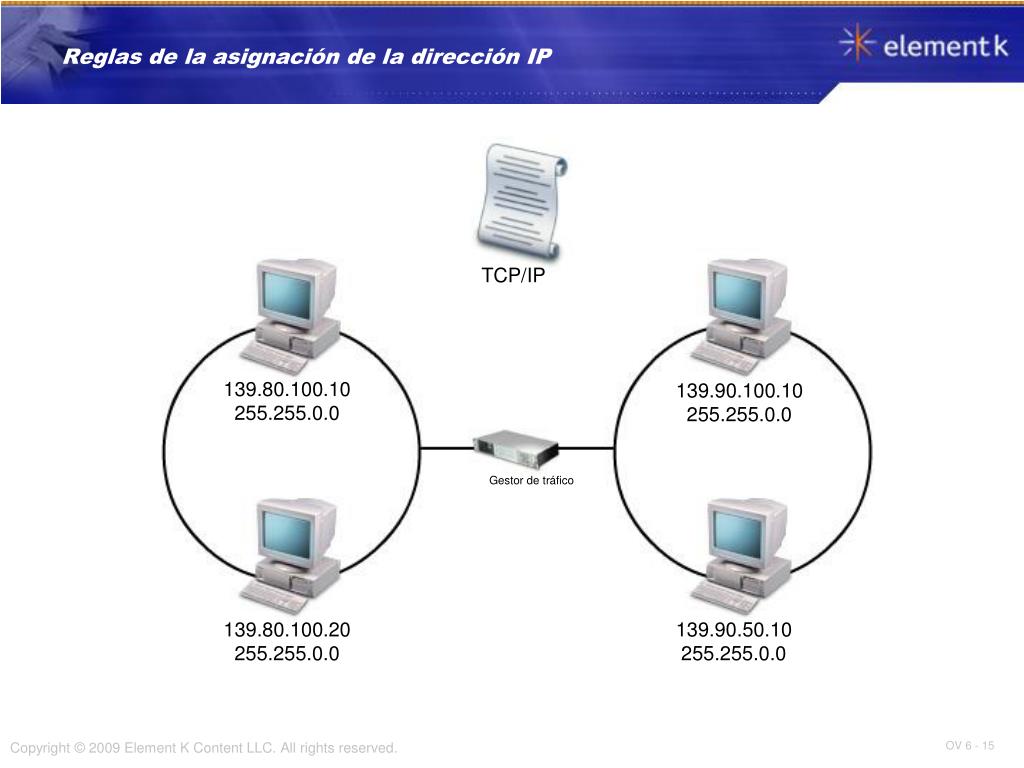 Reglas de la asignación de la dirección IP

element k

TCP/IP

139.80.100.10
255.255.0.0

139.90.100.10
255.255.0.0

Gestor de tráfico

139.80.100.20
255.255.0.0

139.90.50.10
255.255.0.0

Copyright © 2009 Element K Content LLC. All rights reserved.

OV 6 - 15